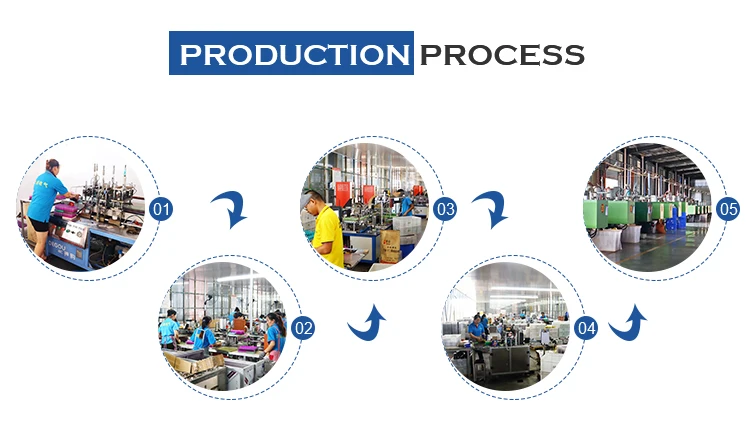 PRODUCTION PROCESS

01

02

03

04

05